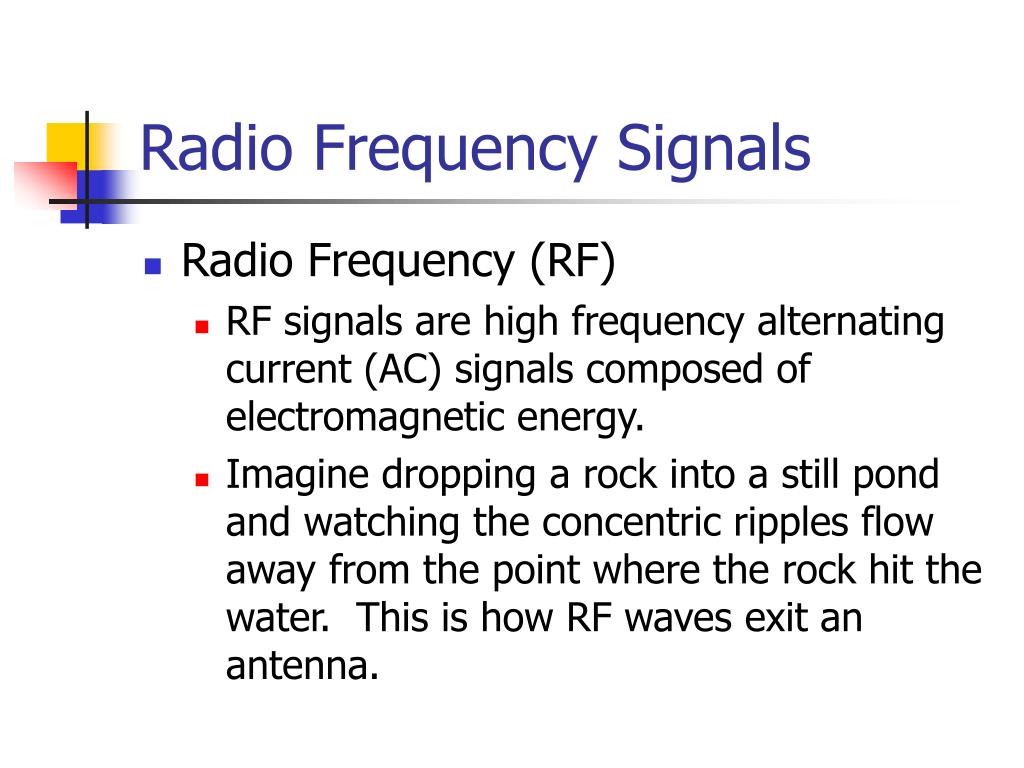 Radio Frequency Signals

Radio Frequency (RF)

RF signals are high frequency alternating current (AC) signals composed of electromagnetic energy.

Imagine dropping a rock into a still pond and watching the concentric ripples flow away from the point where the rock hit the water.  This is how RF waves exit an antenna.